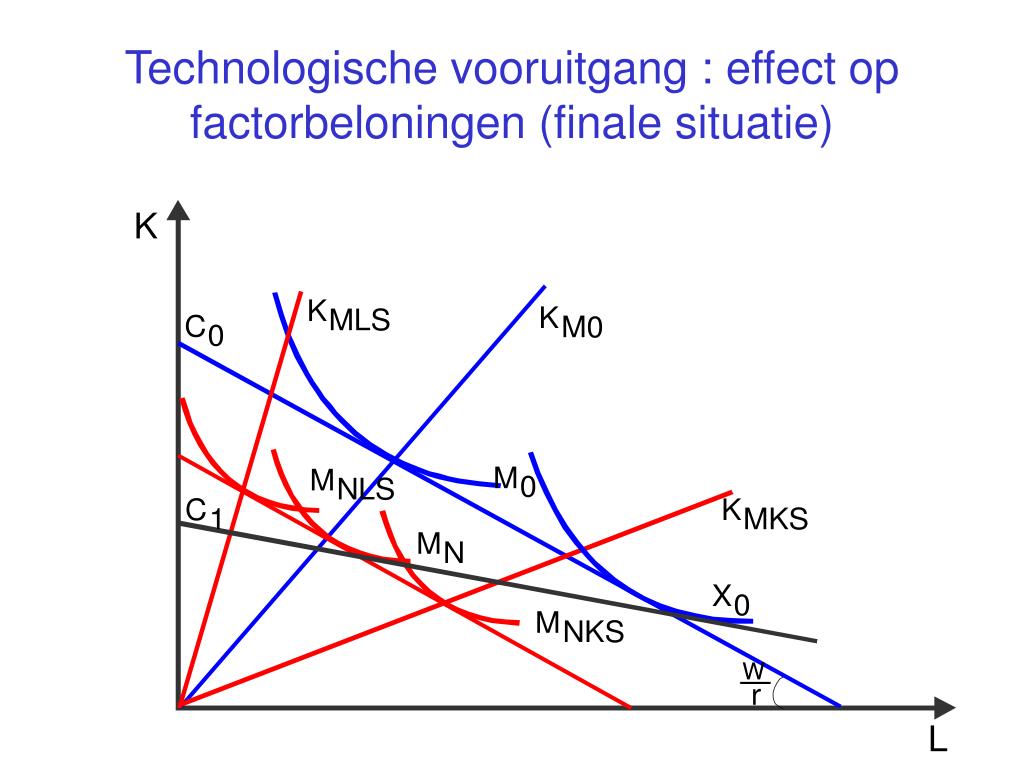 Technologische vooruitgang : effect op factorbeloningen (finale situatie)

K

$C_0$

$K_{MLS}$

$K_{M0}$

$M_{NLS}$

$M_0$

$C_1$

$K_{MKS}$

$M_N$

$X_0$

$M_{NKS}$

$\frac{w}{r}$

L